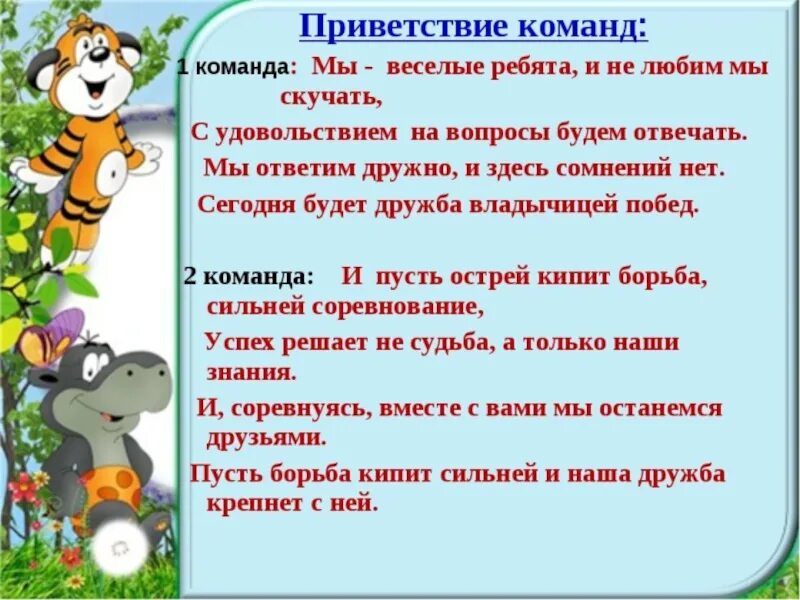 Приветствие команд:

1 команда: Мы - веселые ребята, и не любим мы скучать,
С удовольствием на вопросы будем отвечать.
Мы ответим дружно, и здесь сомнений нет.
Сегодня будет дружба владычицей побед.

2 команда: И пусть острей кипит борьба, сильней соревнование,
Успех решает не судьба, а только наши знания.
И, соревнуясь, вместе с вами мы останемся друзьями.
Пусть борьба кипит сильней и наша дружба крепнет с ней.